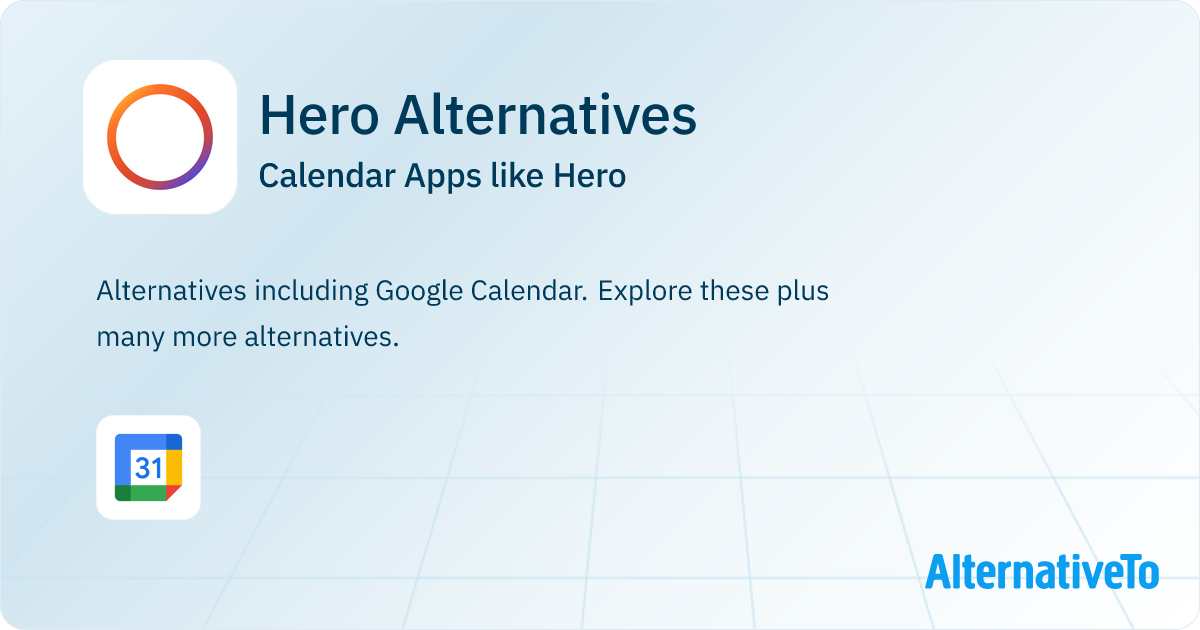 Hero Alternatives
Calendar Apps like Hero

Alternatives including Google Calendar. Explore these plus many more alternatives.

31

AlternativeTo